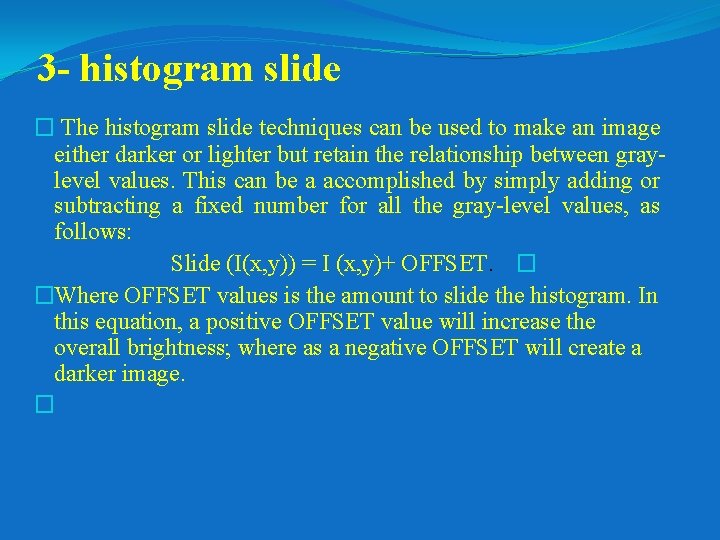 3- histogram slide

□ The histogram slide techniques can be used to make an image either darker or lighter but retain the relationship between gray-level values. This can be a accomplished by simply adding or subtracting a fixed number for all the gray-level values, as follows:

Slide (I(x,y)) = I (x,y)+ OFFSET. □

□Where OFFSET values is the amount to slide the histogram. In this equation, a positive OFFSET value will increase the overall brightness; where as a negative OFFSET will create a darker image.

□